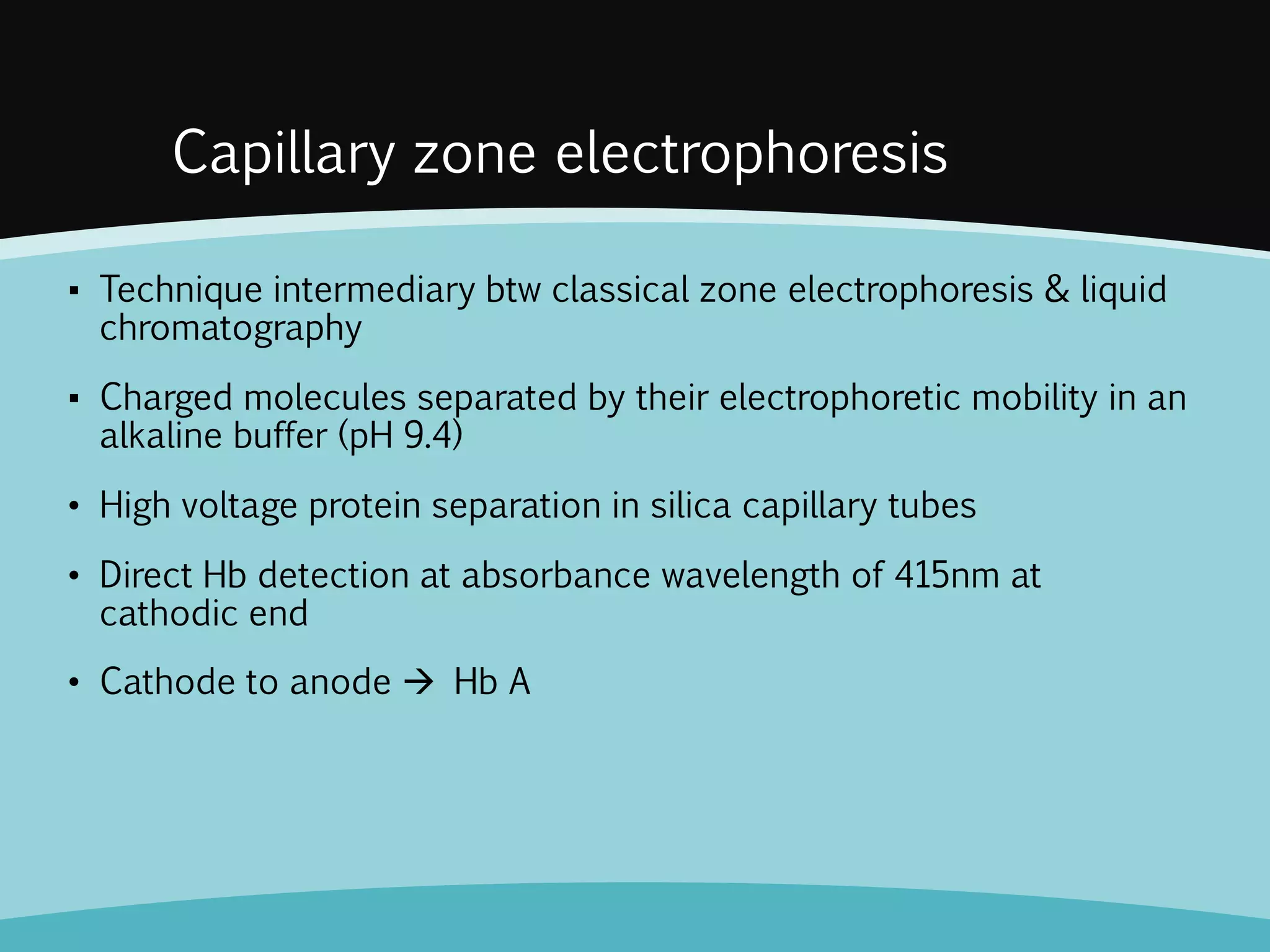 Capillary zone electrophoresis

▪ Technique intermediary btw classical zone electrophoresis & liquid chromatography

▪ Charged molecules separated by their electrophoretic mobility in an alkaline buffer (pH 9.4)

• High voltage protein separation in silica capillary tubes

• Direct Hb detection at absorbance wavelength of 415nm at cathodic end

• Cathode to anode → Hb A